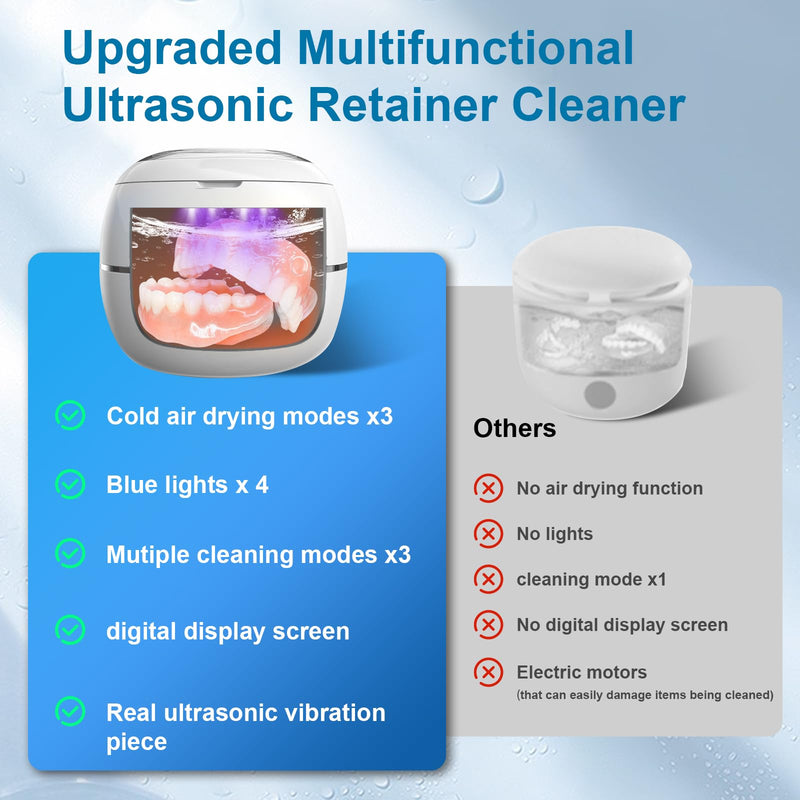 Upgraded Multifunctional Ultrasonic Retainer Cleaner

Cold air drying modes x3

Blue lights x 4

Mutiple cleaning modes x3

digital display screen

Real ultrasonic vibration piece

Others

No air drying function

No lights

cleaning mode x1

No digital display screen

Electric motors
(that can easily damage items being cleaned)